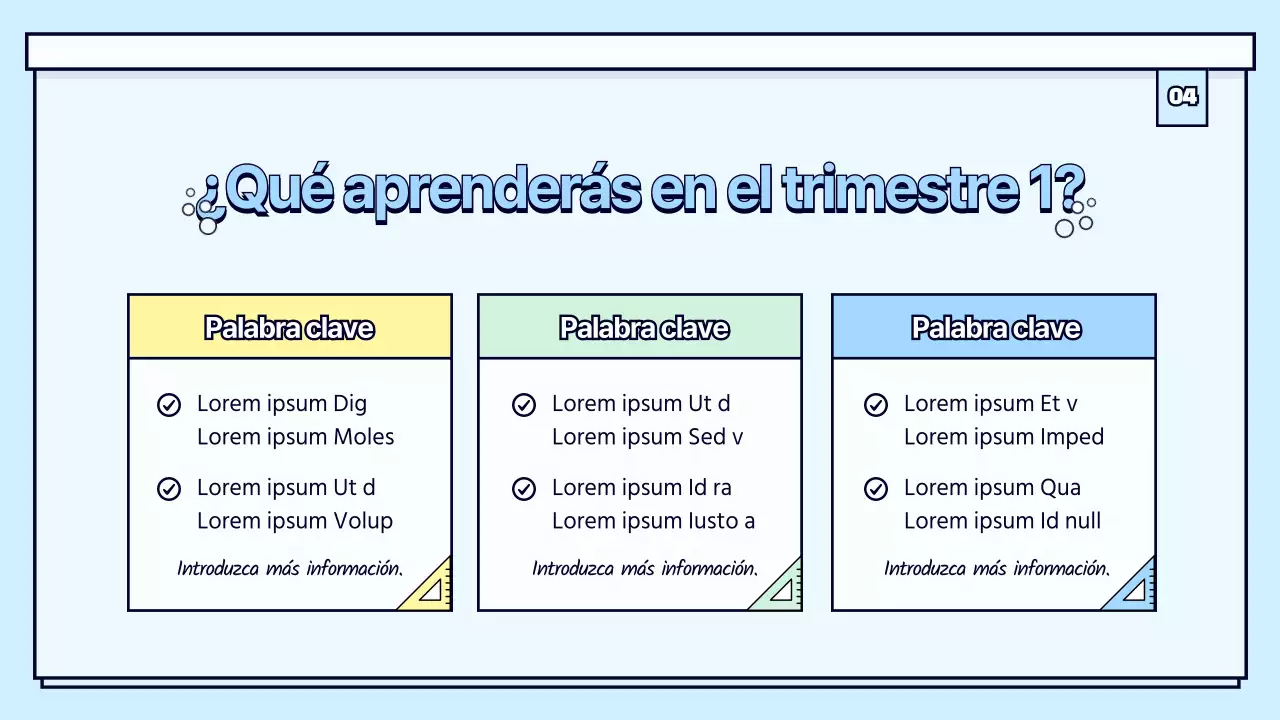 04

¿Qué aprenderás en el trimestre 1?

Palabra clave

Lorem ipsum Dig
Lorem ipsum Moles

Lorem ipsum Ut d
Lorem ipsum Volup

Introduzca más información.

Palabra clave

Lorem ipsum Ut d
Lorem ipsum Sed v

Lorem ipsum Id ra
Lorem ipsum Iusto a

Introduzca más información.

Palabra clave

Lorem ipsum Et v
Lorem ipsum Imped

Lorem ipsum Qua
Lorem ipsum Id null

Introduzca más información.